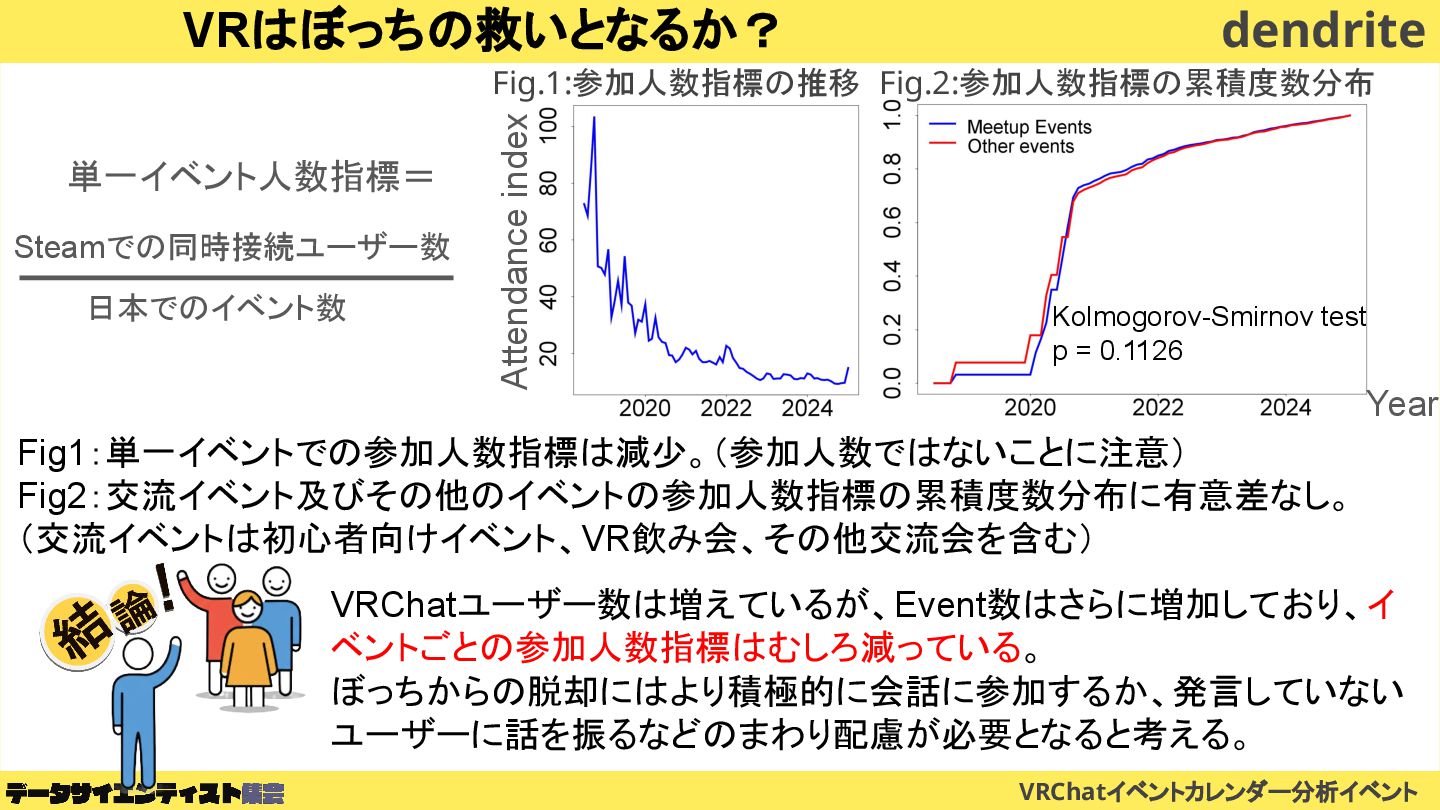 VRはぼっちの救いとなるか？

dendrite

単一イベント人数指標＝

Steamでの同時接続ユーザー数

日本でのイベント数

Fig.1:参加人数指標の推移

Attendance index

100
80
60
40
20

2020 2022 2024

Fig.2:参加人数指標の累積度数分布

Meetup Events
Other events

1.0
0.8
0.6
0.4
0.2
0.0

Kolmogorov-Smirnov test
p = 0.1126

2020 2022 2024

Year

Fig1：単一イベントでの参加人数指標は減少。（参加人数ではないことに注意）
Fig2：交流イベント及びその他のイベントの参加人数指標の累積度数分布に有意差なし。
（交流イベントは初心者向けイベント、VR飲み会、その他交流会を含む）

結論！

VRChatユーザー数は増えているが、Event数はさらに増加しており、イベントごとの参加人数指標はむしろ減っている。
ぼっちからの脱却にはより積極的に会話に参加するか、発言していないユーザーに話を振るなどのまわり配慮が必要となると考える。

データサイエンティスト集会

VRChatイベントカレンダー分析イベント